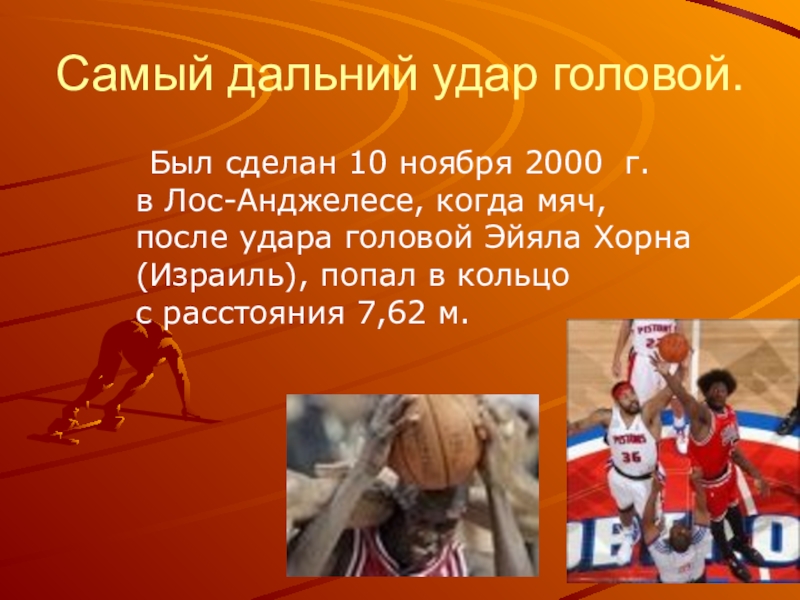 Самый дальний удар головой.

Был сделан 10 ноября 2000 г. в Лос-Анджелесе, когда мяч, после удара головой Эйяла Хорна (Израиль), попал в кольцо с расстояния 7,62 м.

PISTONS
PISTONS
36